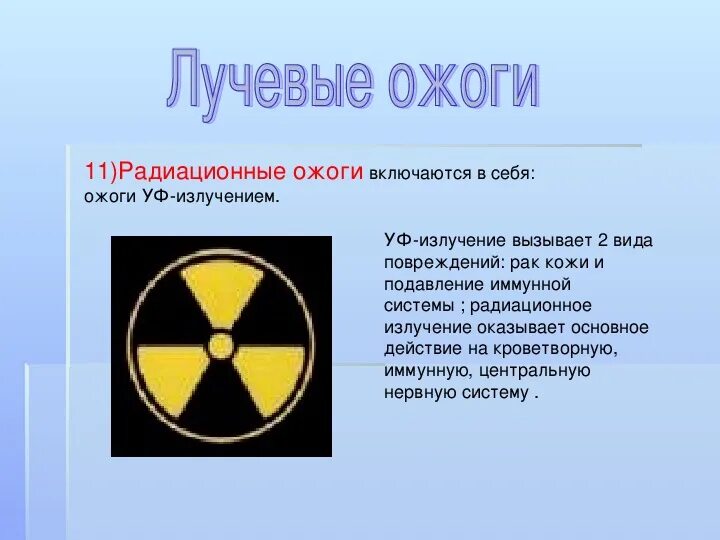 Лучевые ожоги

11)Радиационные ожоги включаются в себя: ожоги УФ-излучением.

УФ-излучение вызывает 2 вида повреждений: рак кожи и подавление иммунной системы ; радиационное излучение оказывает основное действие на кроветворную, иммунную, центральную нервную систему .